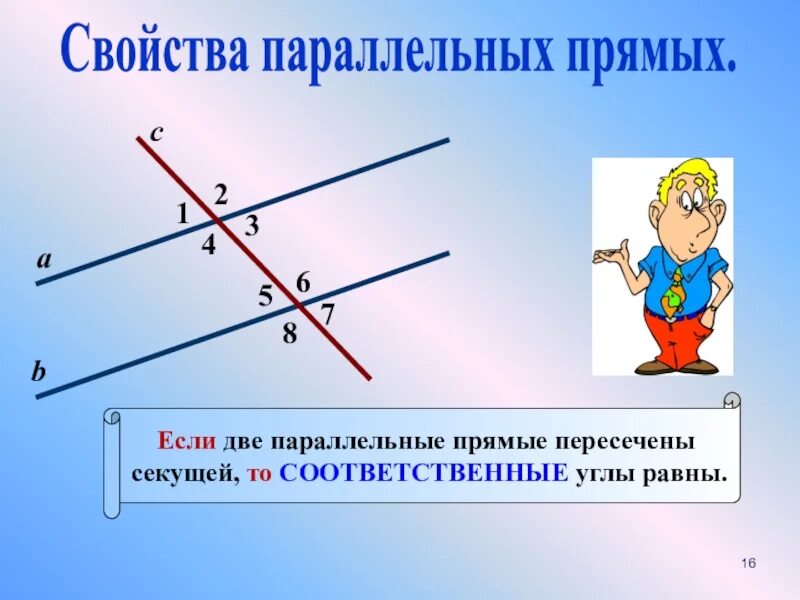 Свойства параллельных прямых.

c

2
1
3
4

a

6
5
7
8

b

Если две параллельные прямые пересечены секущей, то СООТВЕТСТВЕННЫЕ углы равны.

16